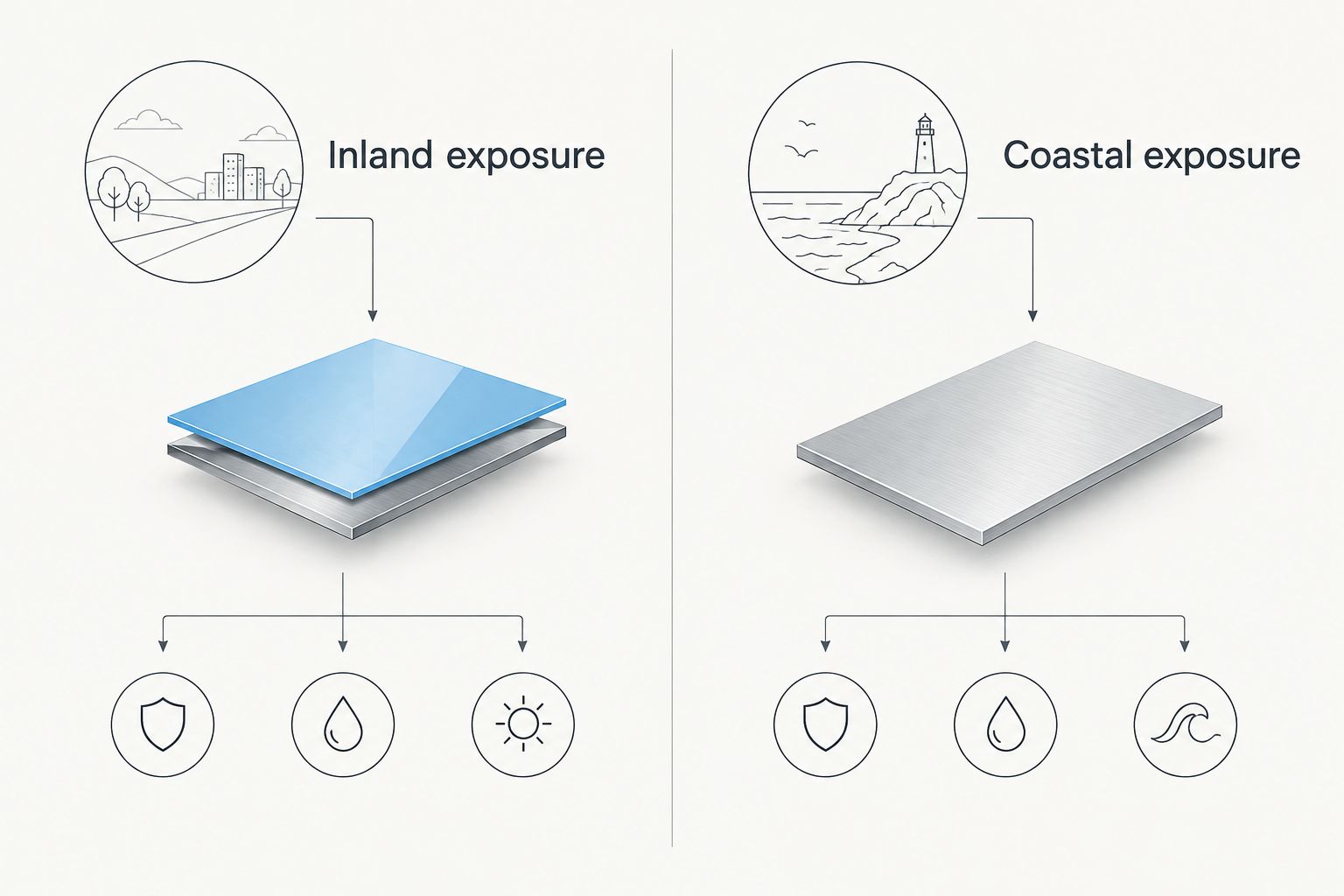 Inland exposure

Coastal exposure